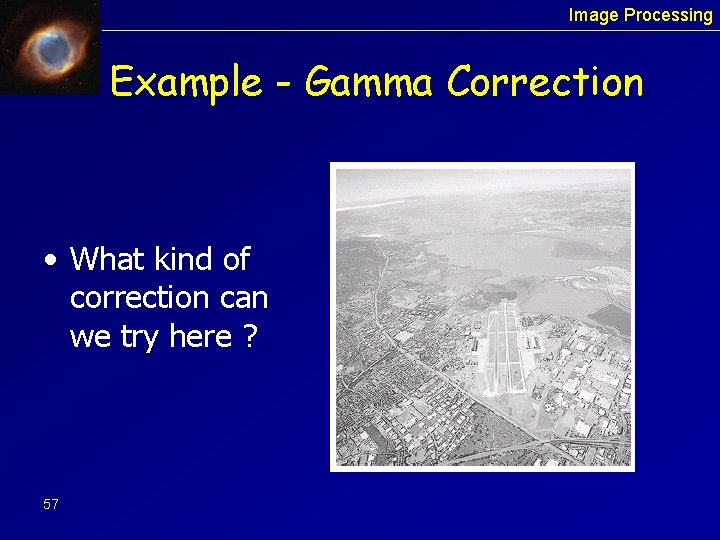 Image Processing

Example - Gamma Correction

• What kind of correction can we try here ?

57